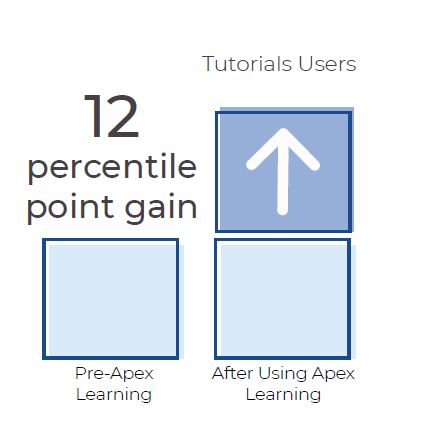 Tutorials Users

12
percentile
point gain

Pre-Apex Learning

After Using Apex Learning